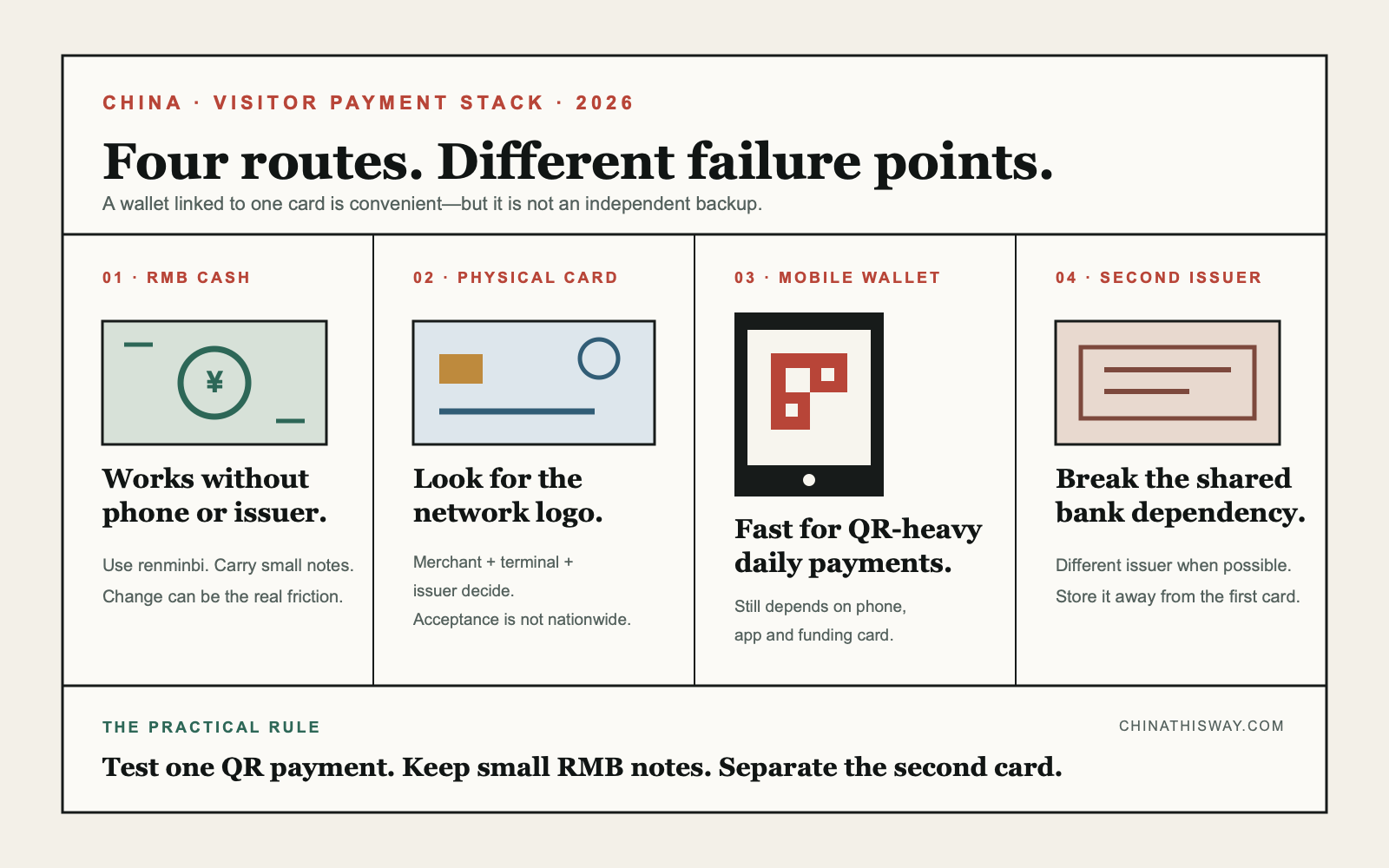 CHINA · VISITOR PAYMENT STACK · 2026

Four routes. Different failure points.

A wallet linked to one card is convenient—but it is not an independent backup.

01 · RMB CASH

¥

Works without phone or issuer.

Use renminbi. Carry small notes.
Change can be the real friction.

02 · PHYSICAL CARD

Look for the network logo.

Merchant + terminal + issuer decide.
Acceptance is not nationwide.

03 · MOBILE WALLET

Fast for QR-heavy daily payments.

Still depends on phone, app and funding card.

04 · SECOND ISSUER

Break the shared bank dependency.

Different issuer when possible.
Store it away from the first card.

THE PRACTICAL RULE

CHINATHISWAY.COM

Test one QR payment. Keep small RMB notes. Separate the second card.